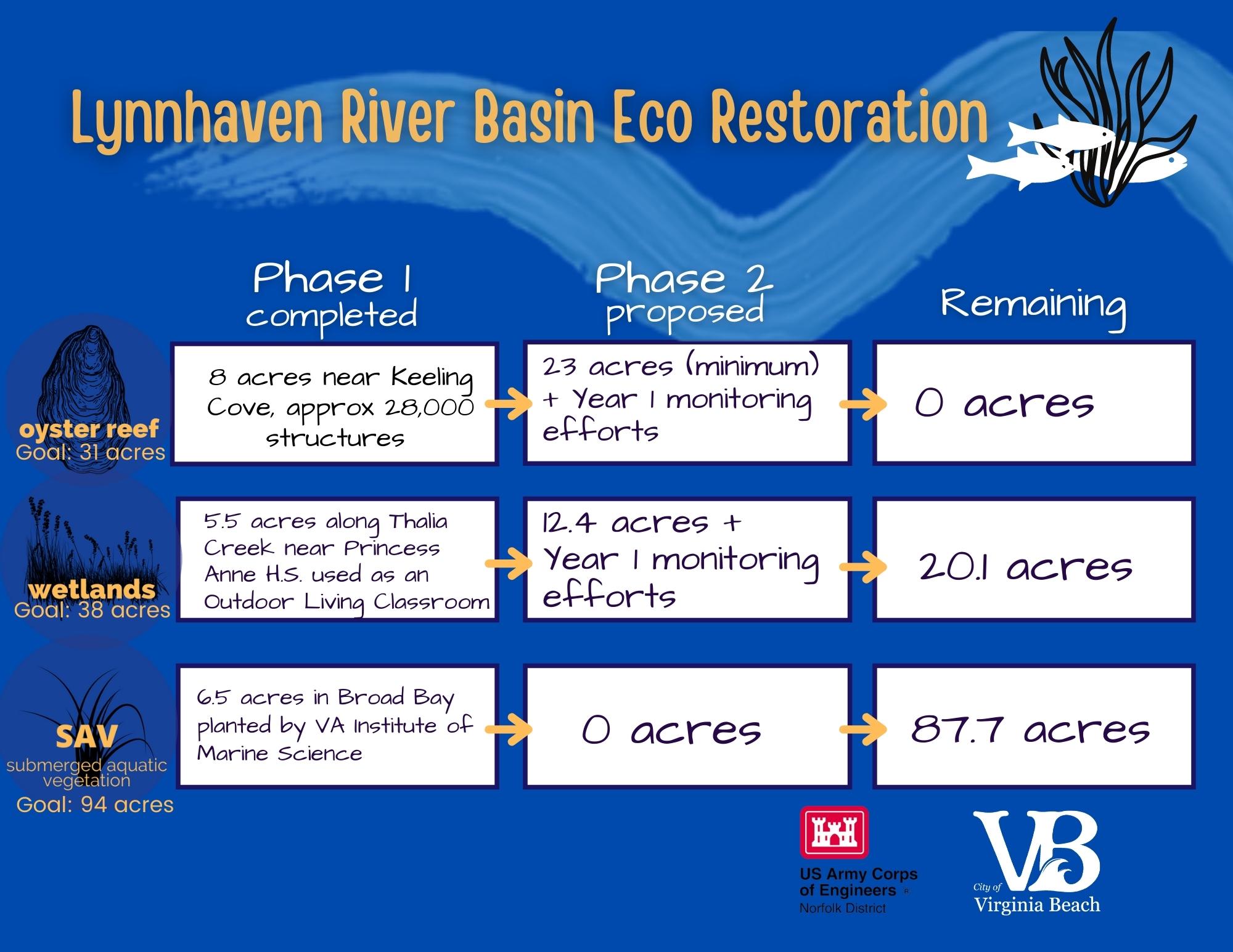 Lynnhaven River Basin Eco Restoration

|  | Phase 1 completed | Phase 2 proposed | Remaining |
|---|---|---|---|
| oyster reef Goal: 31 acres | 8 acres near Keeling Cove, approx 28,000 structures | 23 acres (minimum) + Year 1 monitoring efforts | 0 acres |
| wetlands Goal: 38 acres | 5.5 acres along Thalia Creek near Princess Anne H.S. used as an Outdoor Living Classroom | 12.4 acres + Year 1 monitoring efforts | 20.1 acres |
| SAV submerged aquatic vegetation Goal: 94 acres | 6.5 acres in Broad Bay planted by VA Institute of Marine Science | 0 acres | 87.7 acres |

US Army Corps of Engineers ® Norfolk District

VB City of Virginia Beach